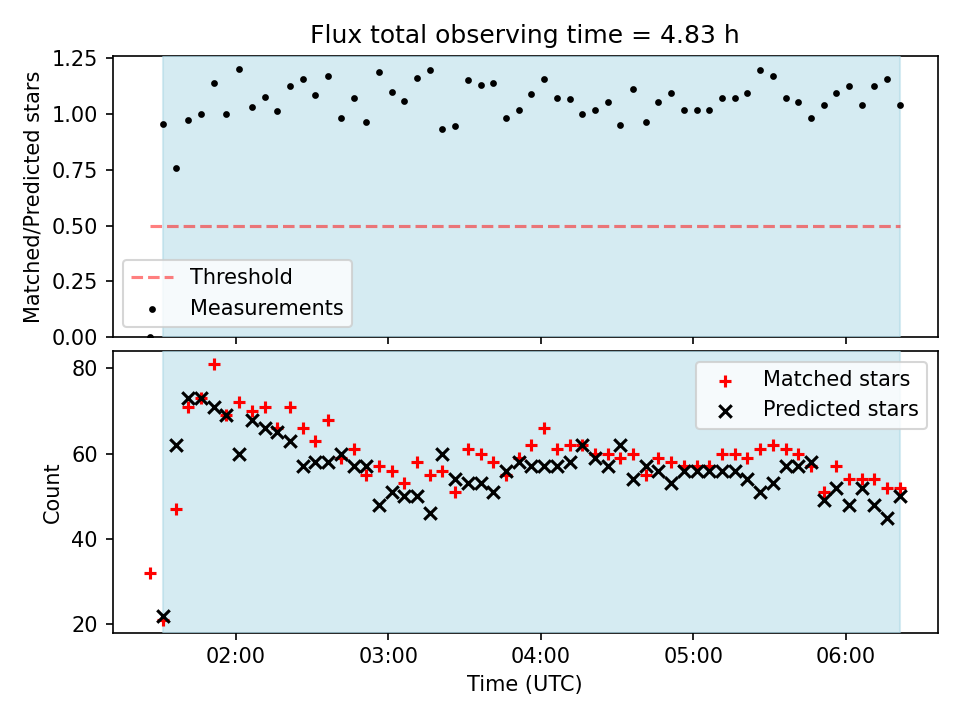 Flux total observing time = 4.83 h

Matched/Predicted stars

1.25
1.00
0.75
0.50
0.25
0.00

Threshold
Measurements

Count

80
60
40
20

Matched stars
Predicted stars

02:00
03:00
04:00
05:00
06:00

Time (UTC)